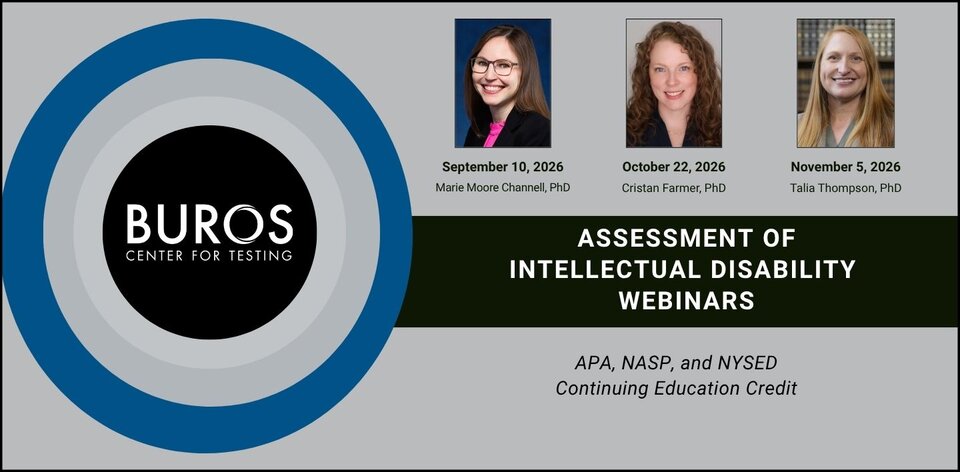 BUROS
CENTER FOR TESTING

September 10, 2026
Marie Moore Channell, PhD

October 22, 2026
Cristan Farmer, PhD

November 5, 2026
Talia Thompson, PhD

ASSESSMENT OF INTELLECTUAL DISABILITY WEBINARS

APA, NASP, and NYSED Continuing Education Credit